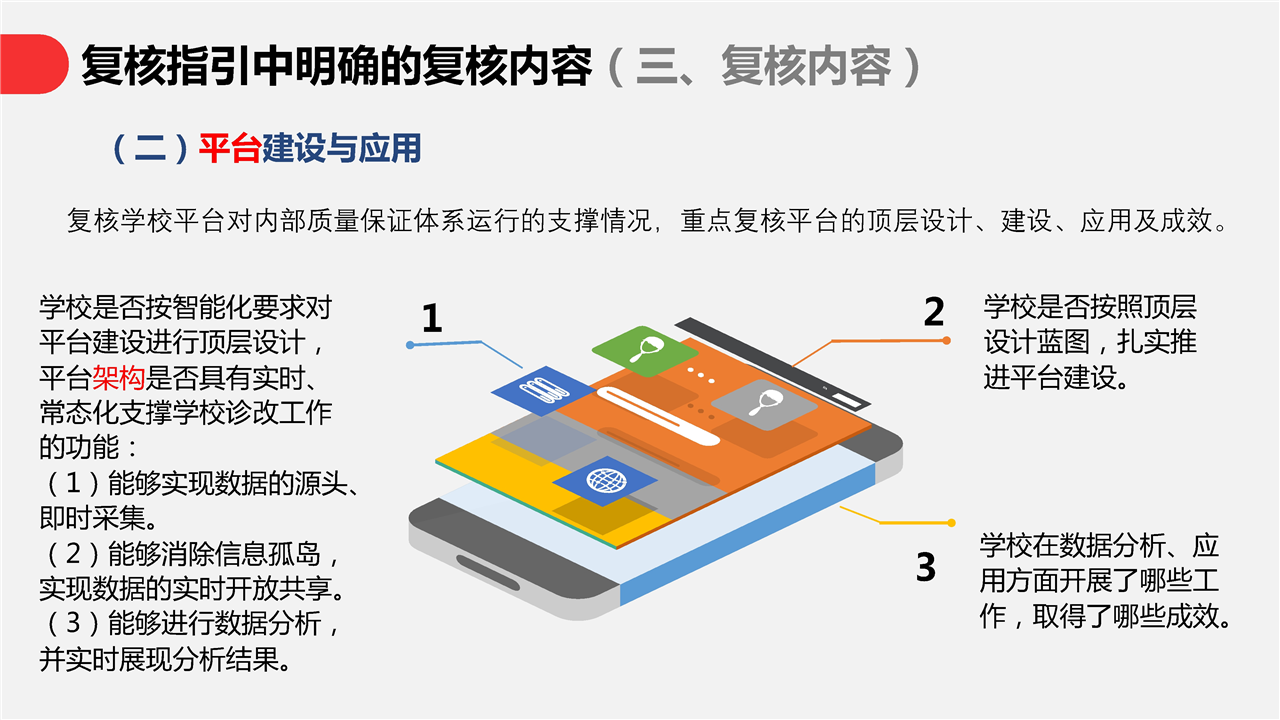 复核指引中明确的复核内容（三、复核内容）

（二）平台建设与应用

复核学校平台对内部质量保证体系运行的支撑情况，重点复核平台的顶层设计、建设、应用及成效。

学校是否按智能化要求对平台建设进行顶层设计，平台架构是否具有实时、常态化支撑学校诊改工作的功能：
（1）能够实现数据的源头、即时采集。
（2）能够消除信息孤岛，实现数据的实时开放共享。
（3）能够进行数据分析，并实时展现分析结果。

1

2

学校是否按照顶层设计蓝图，扎实推进平台建设。

3

学校在数据分析、应用方面开展了哪些工作，取得了哪些成效。